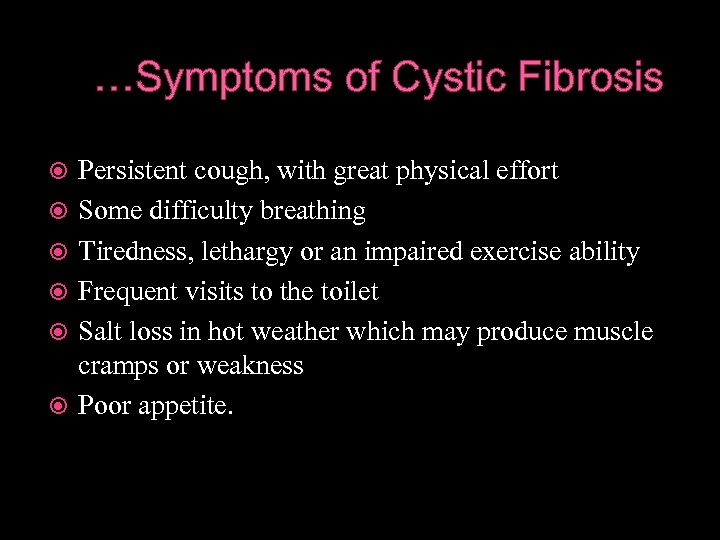 …Symptoms of Cystic Fibrosis

- Persistent cough, with great physical effort
- Some difficulty breathing
- Tiredness, lethargy or an impaired exercise ability
- Frequent visits to the toilet
- Salt loss in hot weather which may produce muscle cramps or weakness
- Poor appetite.